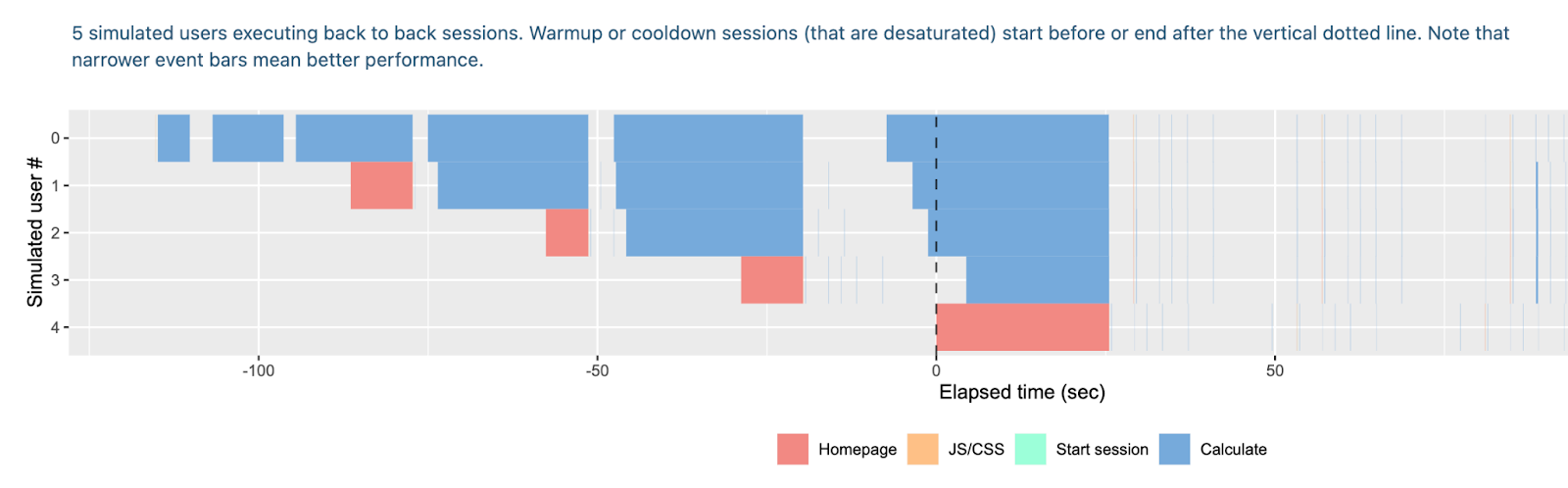 5 simulated users executing back to back sessions. Warmup or cooldown sessions (that are desaturated) start before or end after the vertical dotted line. Note that narrower event bars mean better performance.

Simulated user #

0
1
2
3
4

-100
-50
0
50

Elapsed time (sec)

Homepage
JS/CSS
Start session
Calculate